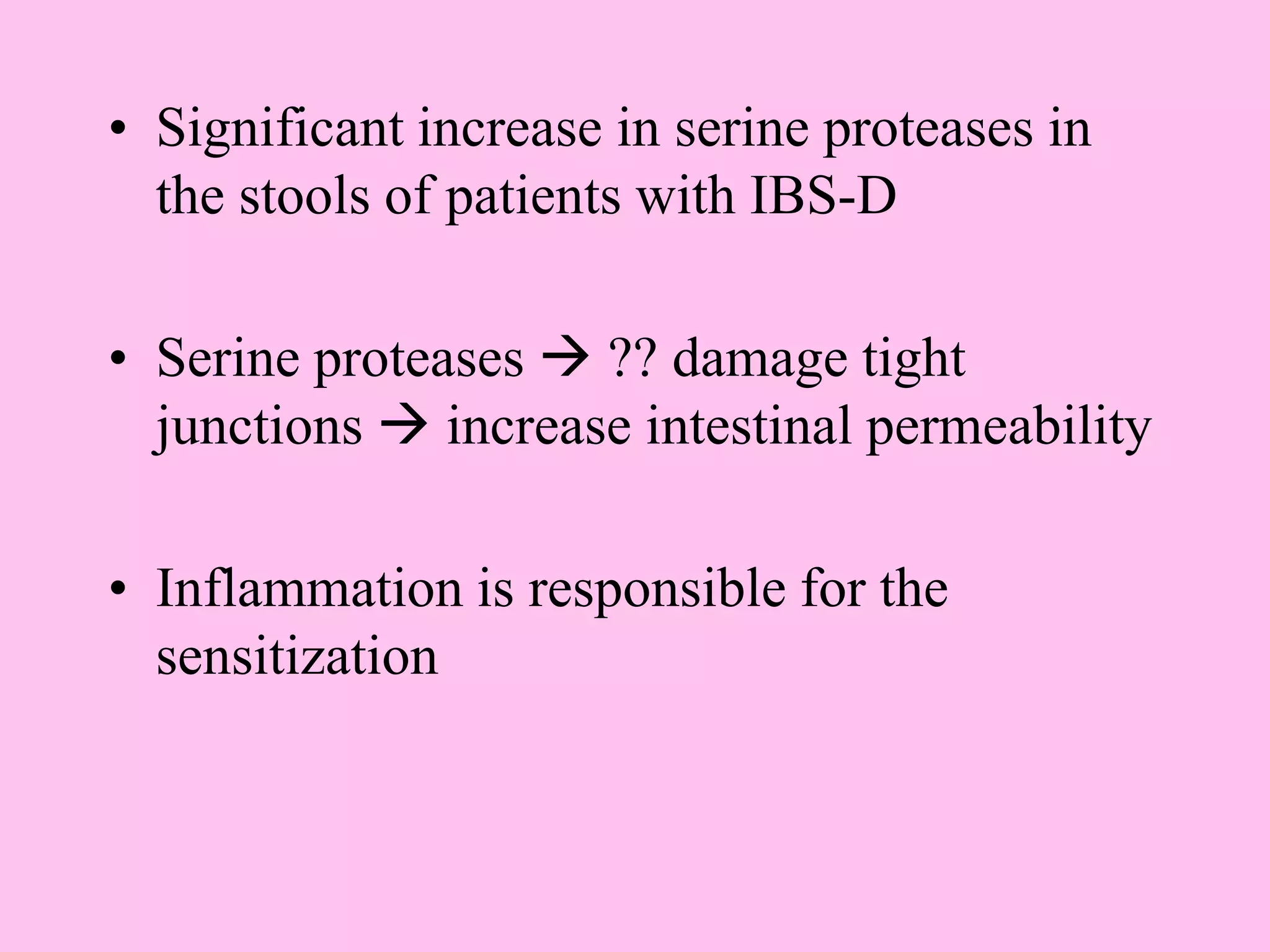 • Significant increase in serine proteases in the stools of patients with IBS-D

• Serine proteases → ?? damage tight junctions → increase intestinal permeability

• Inflammation is responsible for the sensitization